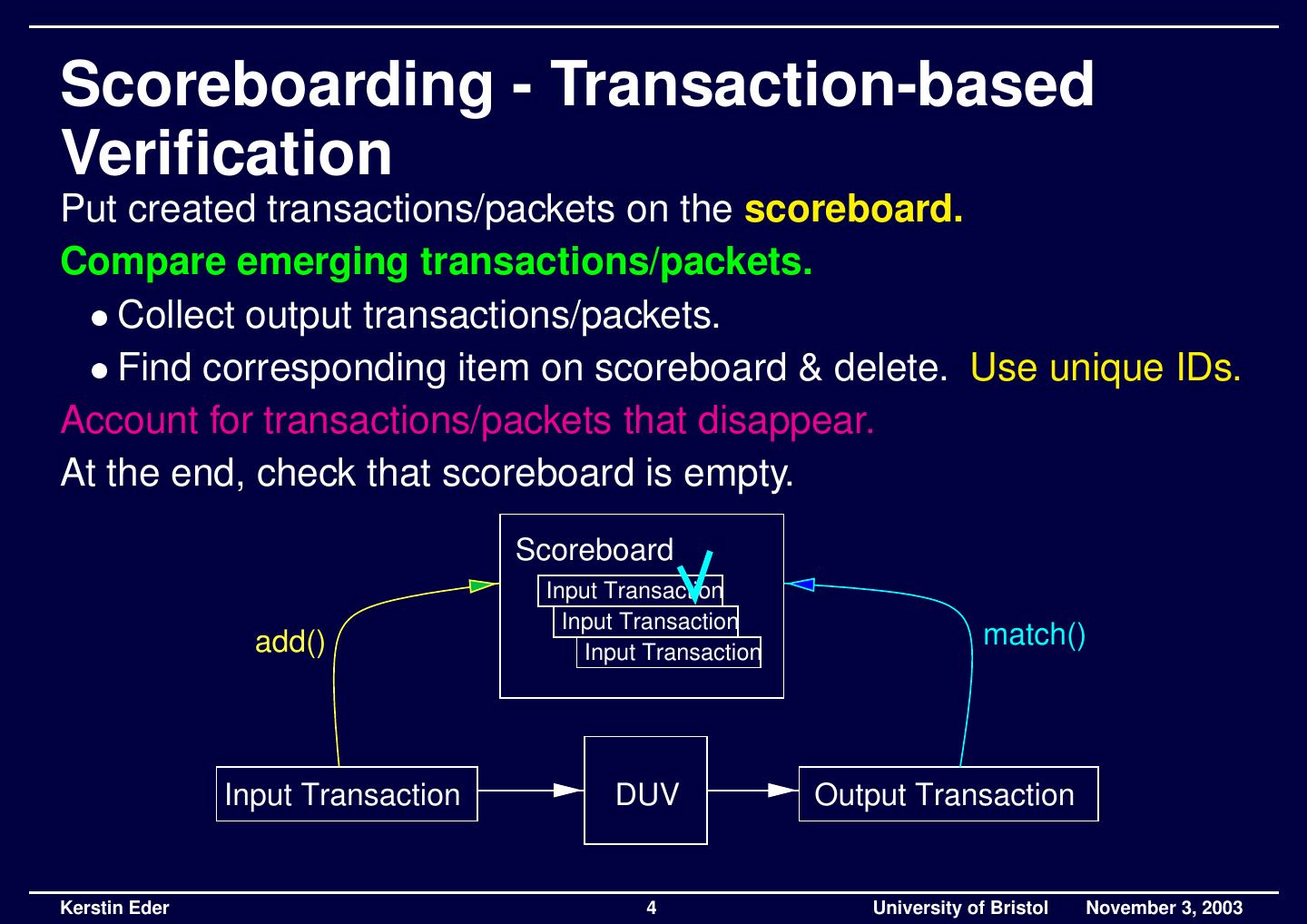 Scoreboarding - Transaction-based Verification

Put created transactions/packets on the scoreboard.

Compare emerging transactions/packets.

• Collect output transactions/packets.

• Find corresponding item on scoreboard & delete. Use unique IDs.

Account for transactions/packets that disappear.

At the end, check that scoreboard is empty.

Scoreboard

Input Transaction

Input Transaction

Input Transaction

add()

match()

Input Transaction

DUV

Output Transaction

Kerstin Eder 4 University of Bristol November 3, 2003